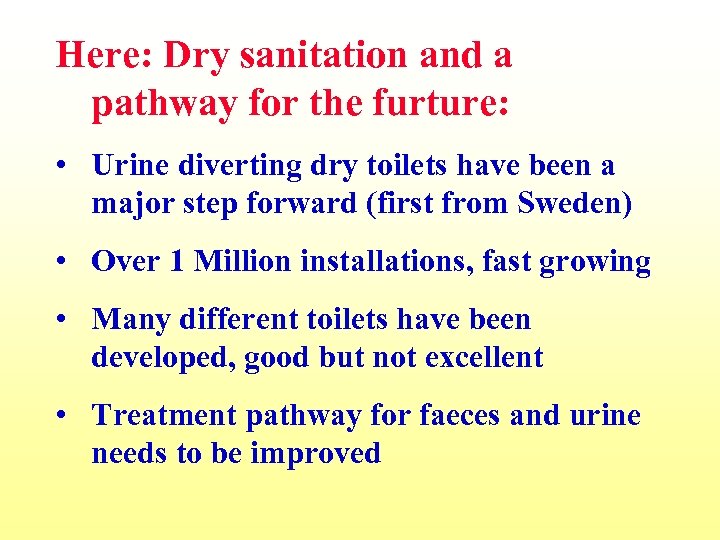 Here: Dry sanitation and a pathway for the furture:

• Urine diverting dry toilets have been a major step forward (first from Sweden)

• Over 1 Million installations, fast growing

• Many different toilets have been developed, good but not excellent

• Treatment pathway for faeces and urine needs to be improved